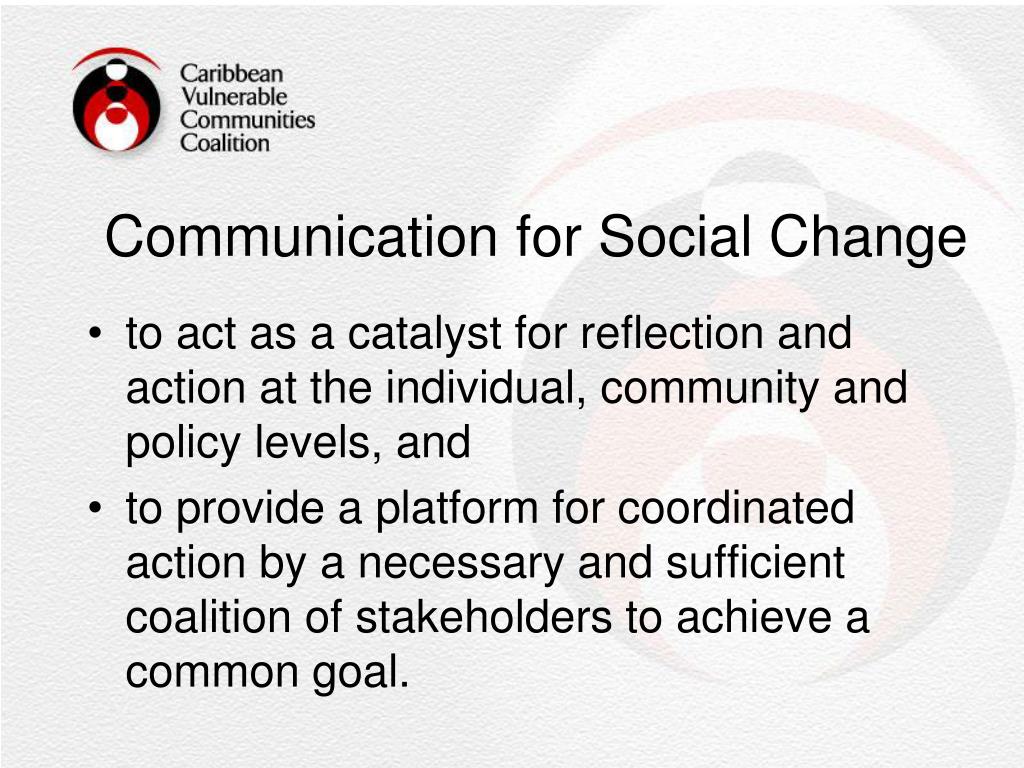 Caribbean Vulnerable Communities Coalition

Communication for Social Change

• to act as a catalyst for reflection and action at the individual, community and policy levels, and

• to provide a platform for coordinated action by a necessary and sufficient coalition of stakeholders to achieve a common goal.